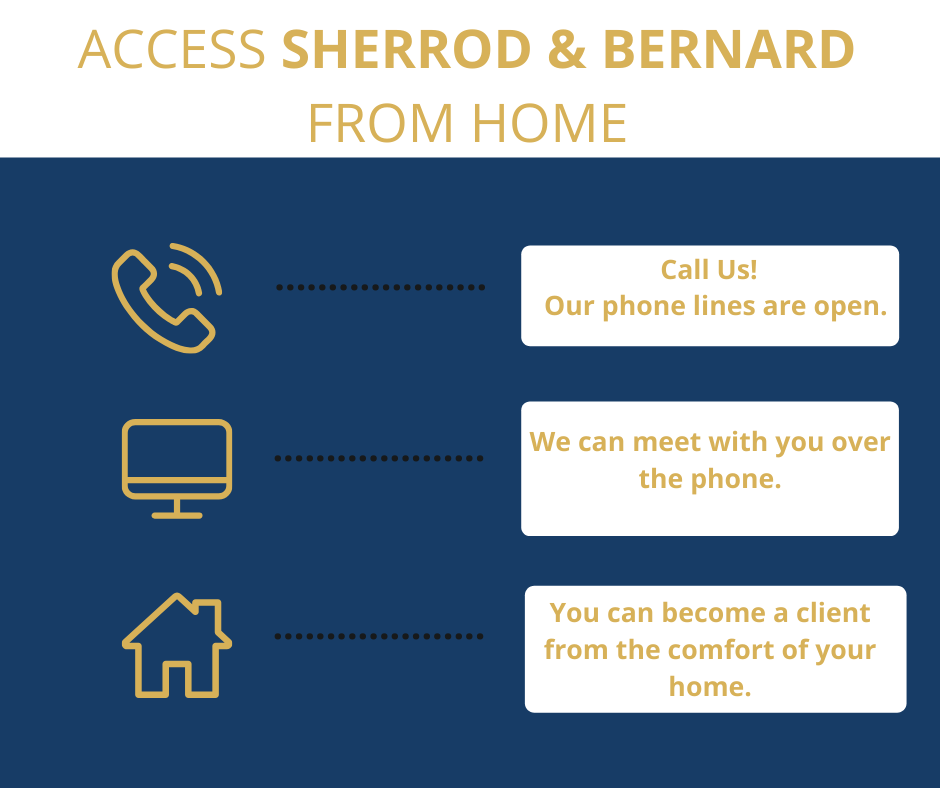 ACCESS SHERROD & BERNARD FROM HOME

Call Us!
Our phone lines are open.

We can meet with you over the phone.

You can become a client from the comfort of your home.